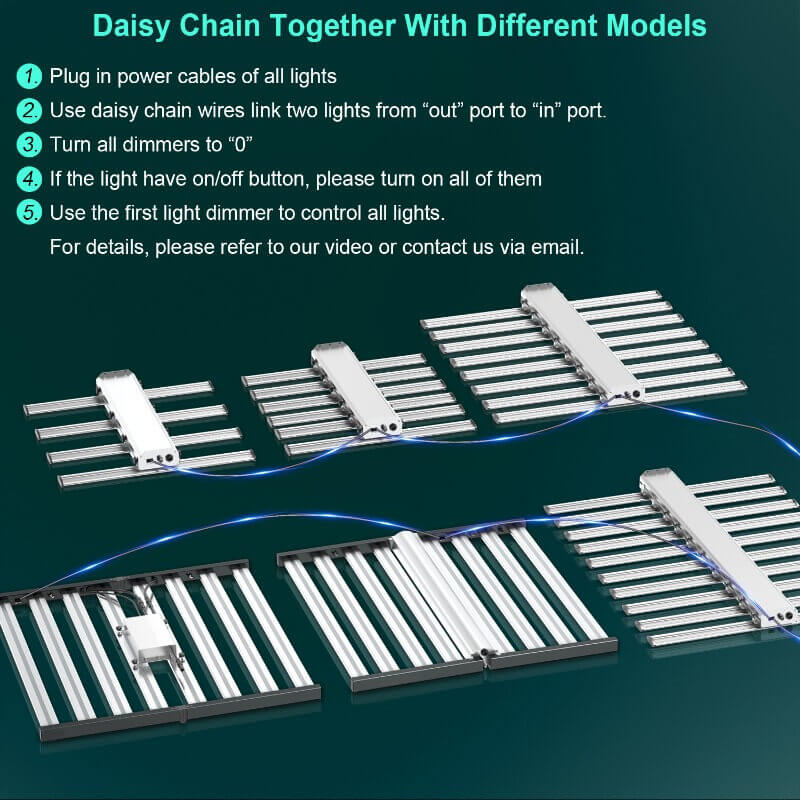 Daisy Chain Together With Different Models

1. Plug in power cables of all lights

2. Use daisy chain wires link two lights from “out” port to “in” port.

3. Turn all dimmers to “0”

4. If the light have on/off button, please turn on all of them

5. Use the first light dimmer to control all lights.
For details, please refer to our video or contact us via email.